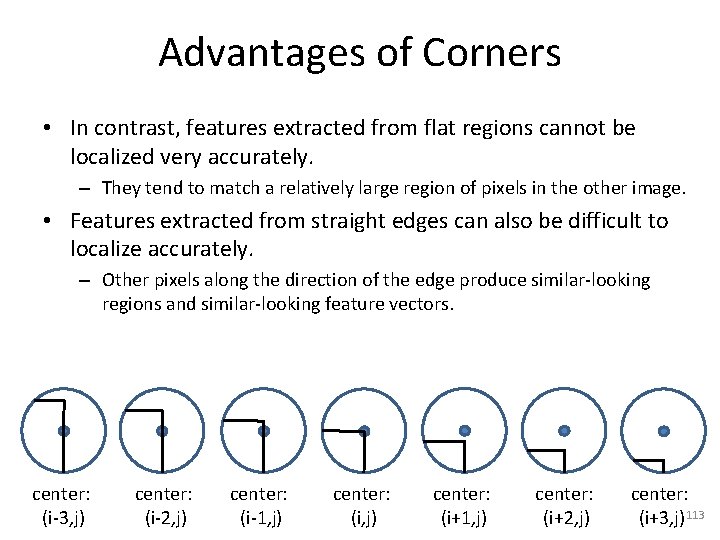 Advantages of Corners

• In contrast, features extracted from flat regions cannot be localized very accurately.

– They tend to match a relatively large region of pixels in the other image.

• Features extracted from straight edges can also be difficult to localize accurately.

– Other pixels along the direction of the edge produce similar-looking regions and similar-looking feature vectors.

center: (i-3,j)

center: (i-2,j)

center: (i-1,j)

center: (i,j)

center: (i+1,j)

center: (i+2,j)

center: (i+3,j)

113